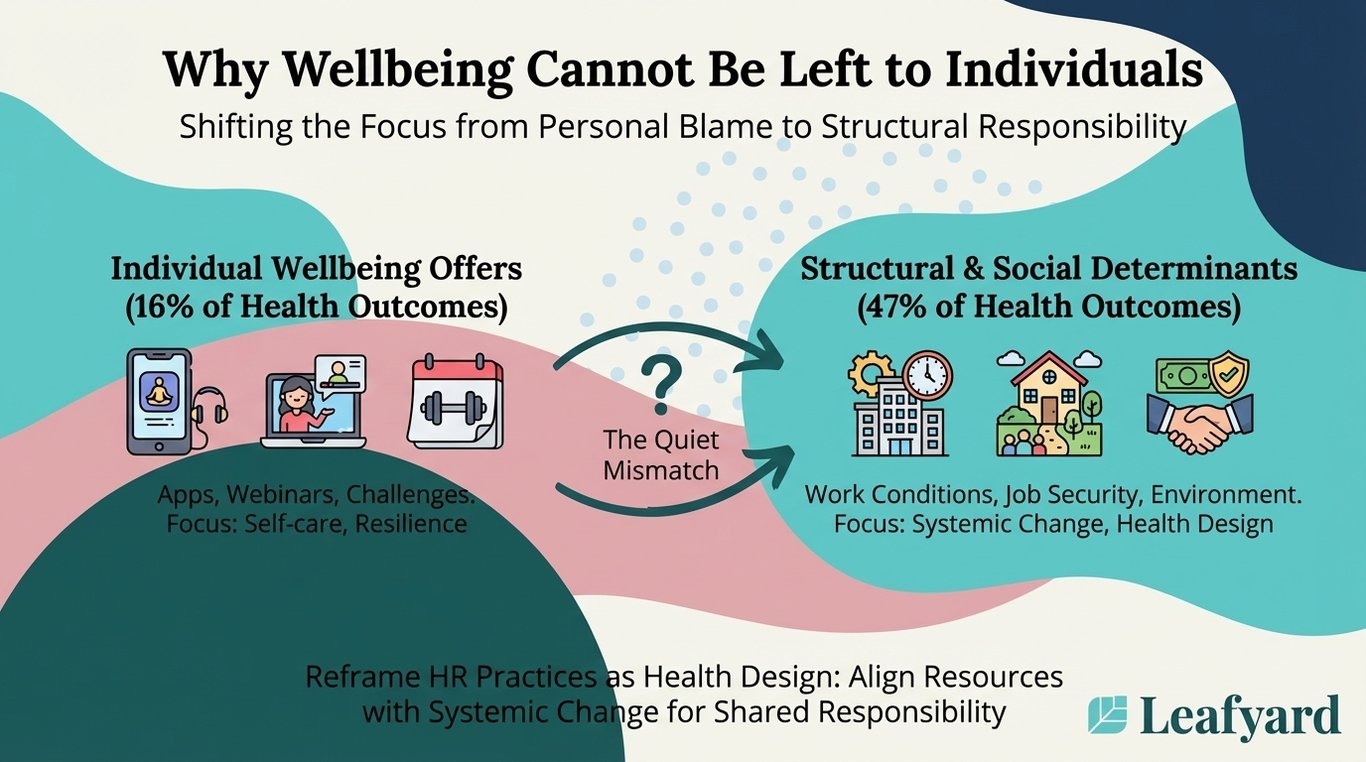 Why Wellbeing Cannot Be Left to Individuals

Shifting the Focus from Personal Blame to Structural Responsibility

Individual Wellbeing Offers
(16% of Health Outcomes)

Apps, Webinars, Challenges.
Focus: Self-care, Resilience

?
The Quiet Mismatch

Structural & Social Determinants
(47% of Health Outcomes)

Work Conditions, Job Security, Environment.
Focus: Systemic Change, Health Design

Reframe HR Practices as Health Design: Align Resources with Systemic Change for Shared Responsibility

Leafyard